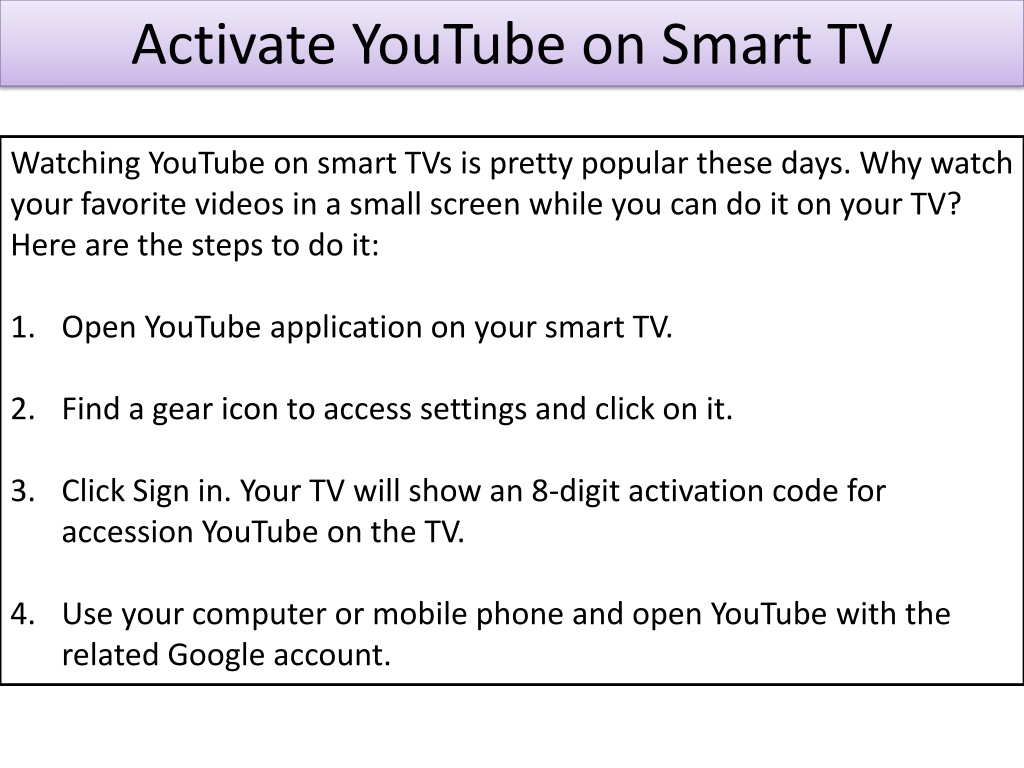 Activate YouTube on Smart TV

Watching YouTube on smart TVs is pretty popular these days. Why watch your favorite videos in a small screen while you can do it on your TV? Here are the steps to do it:

1. Open YouTube application on your smart TV.

2. Find a gear icon to access settings and click on it.

3. Click Sign in. Your TV will show an 8-digit activation code for accession YouTube on the TV.

4. Use your computer or mobile phone and open YouTube with the related Google account.